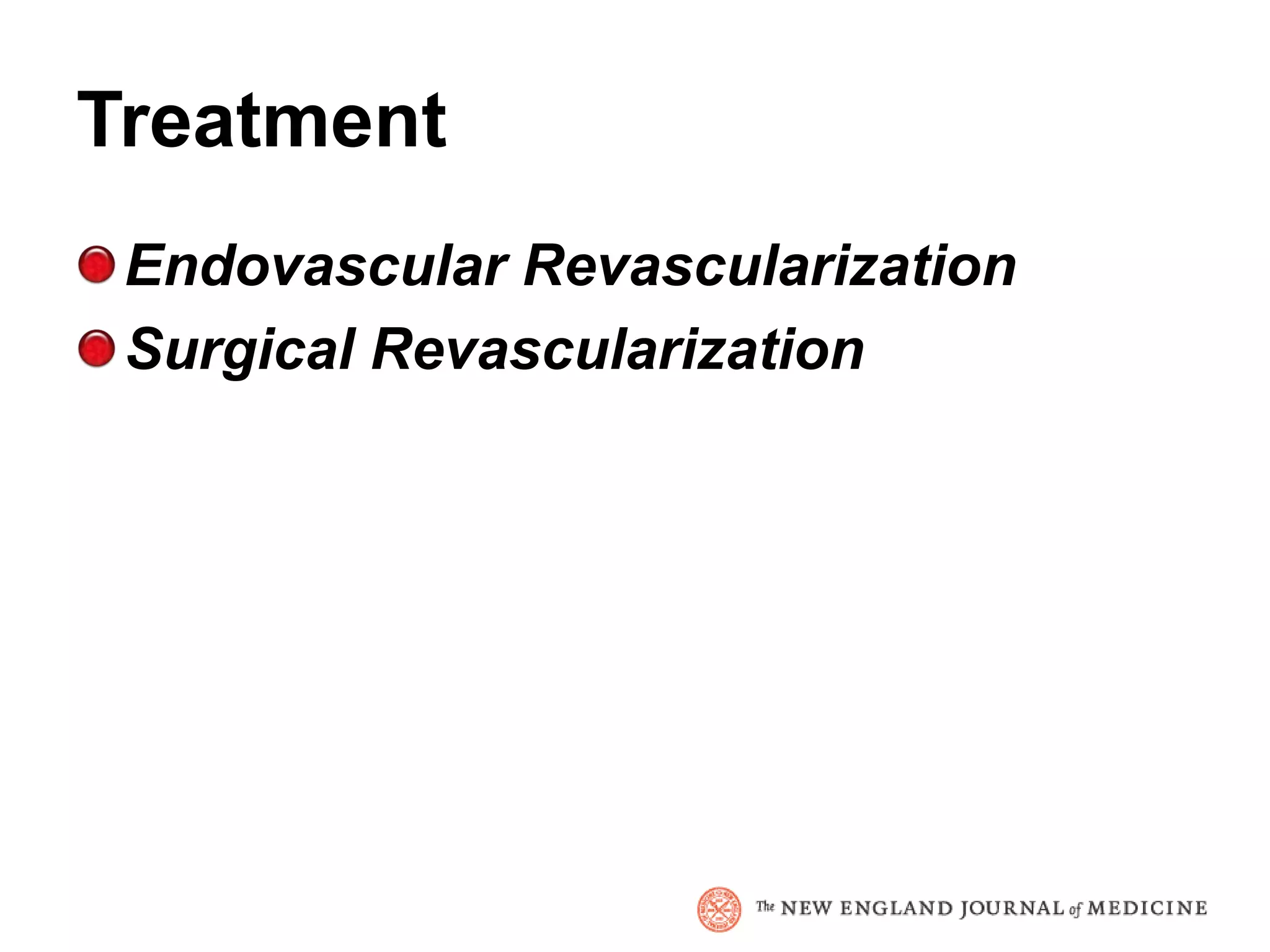 Treatment

Endovascular Revascularization

Surgical Revascularization

The NEW ENGLAND JOURNAL of MEDICINE